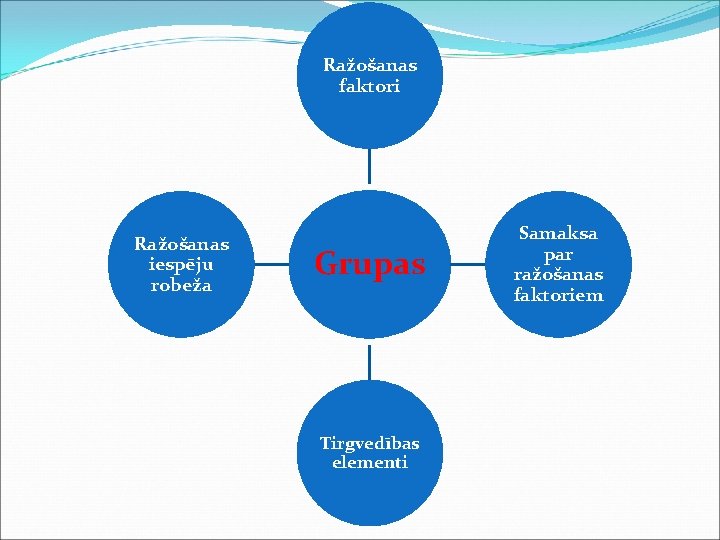 Ražošanas faktori

Ražošanas iespēju robeža

Grupas

Samaksa par ražošanas faktoriem

Tirgvedības elementi